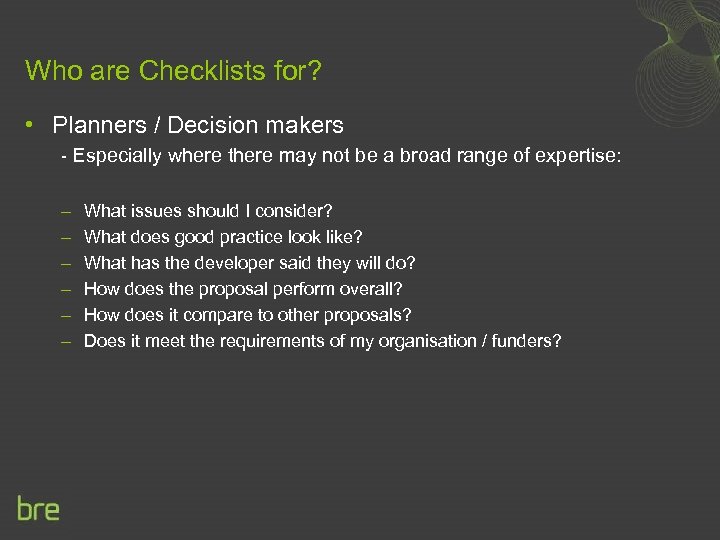 Who are Checklists for?

• Planners / Decision makers

- Especially where there may not be a broad range of expertise:

– What issues should I consider?
– What does good practice look like?
– What has the developer said they will do?
– How does the proposal perform overall?
– How does it compare to other proposals?
– Does it meet the requirements of my organisation / funders?

bre